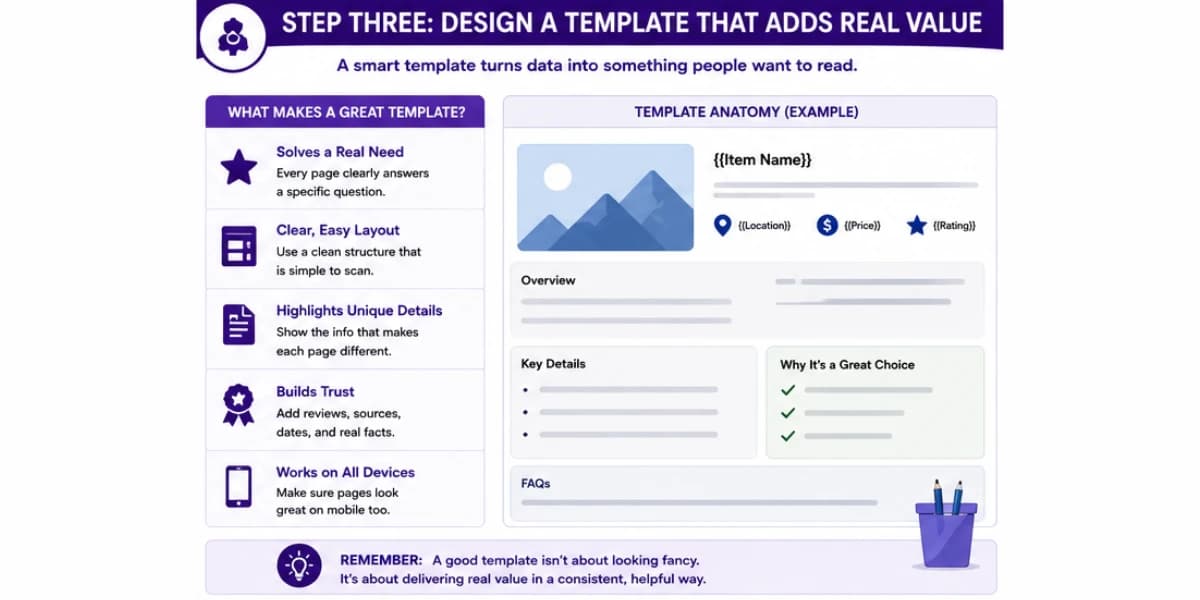 STEP THREE: DESIGN A TEMPLATE THAT ADDS REAL VALUE

A smart template turns data into something people want to read.

WHAT MAKES A GREAT TEMPLATE?

Solves a Real Need
Every page clearly answers a specific question.

Clear, Easy Layout
Use a clean structure that is simple to scan.

Highlights Unique Details
Show the info that makes each page different.

Builds Trust
Add reviews, sources, dates, and real facts.

Works on All Devices
Make sure pages look great on mobile too.

TEMPLATE ANATOMY (EXAMPLE)

{{Item Name}}

{{Location}} {{Price}} {{Rating}}

Overview

Key Details

Why It's a Great Choice

FAQs

REMEMBER: A good template isn't about looking fancy. It's about delivering real value in a consistent, helpful way.